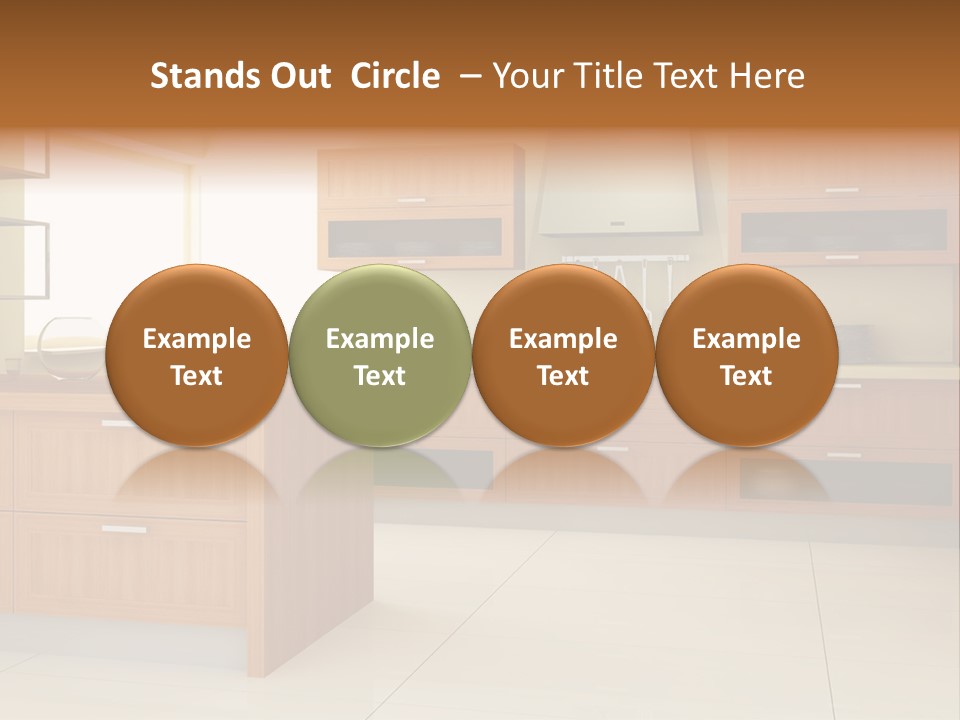 Stands Out  Circle  – Your Title Text Here

Example Text

Example Text

Example Text

Example Text